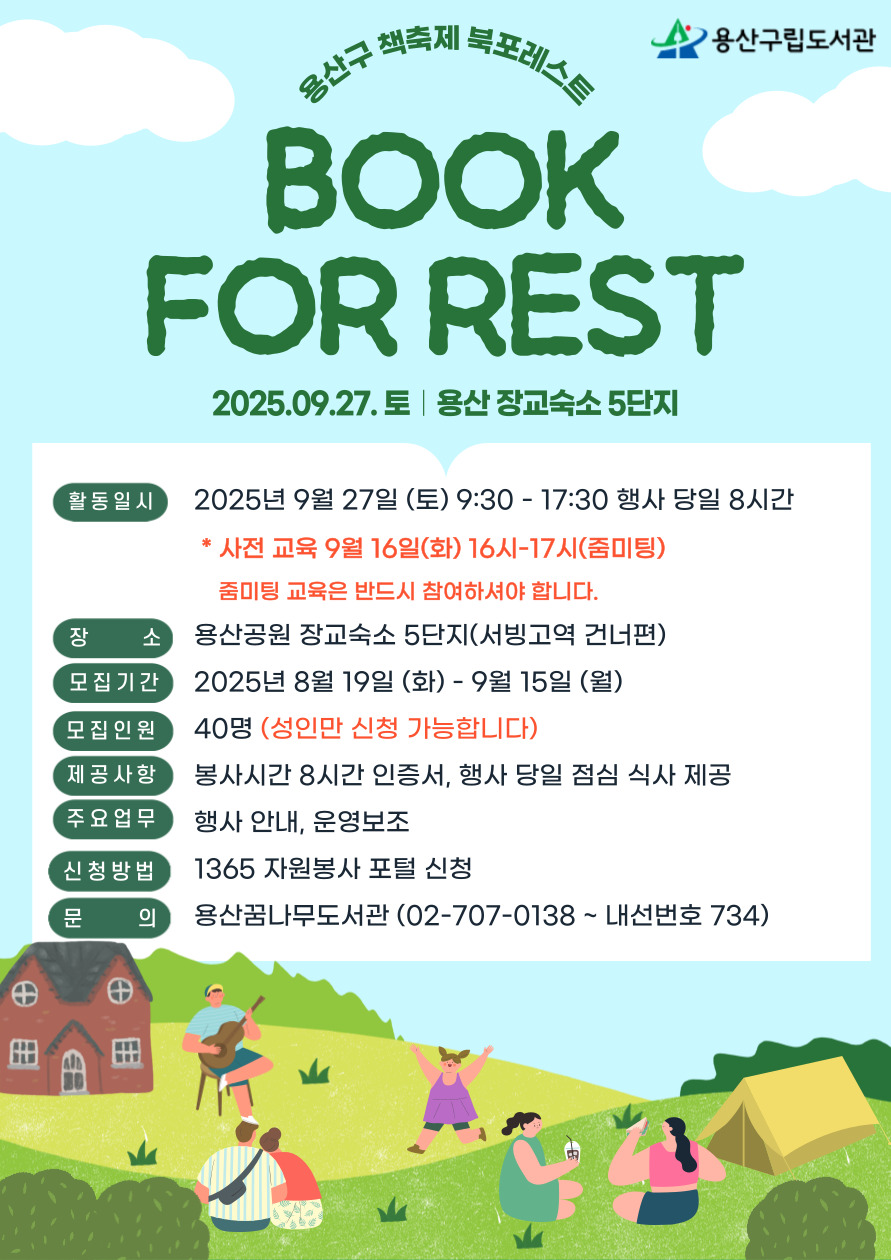 용산구립도서관

용산구 책축제 북포레스트

BOOK FOR REST

2025.09.27. 토 | 용산 장교숙소 5단지

활동일시 2025년 9월 27일 (토) 9:30 - 17:30 행사 당일 8시간

* 사전 교육 9월 16일(화) 16시-17시(줌미팅)
줌미팅 교육은 반드시 참여하셔야 합니다.

장 소 용산공원 장교숙소 5단지(서빙고역 건너편)

모집기간 2025년 8월 19일 (화) - 9월 15일 (월)

모집인원 40명 (성인만 신청 가능합니다)

제공사항 봉사시간 8시간 인증서, 행사 당일 점심 식사 제공

주요업무 행사 안내, 운영보조

신청방법 1365 자원봉사 포털 신청

문 의 용산꿈나무도서관 (02-707-0138 ~ 내선번호 734)